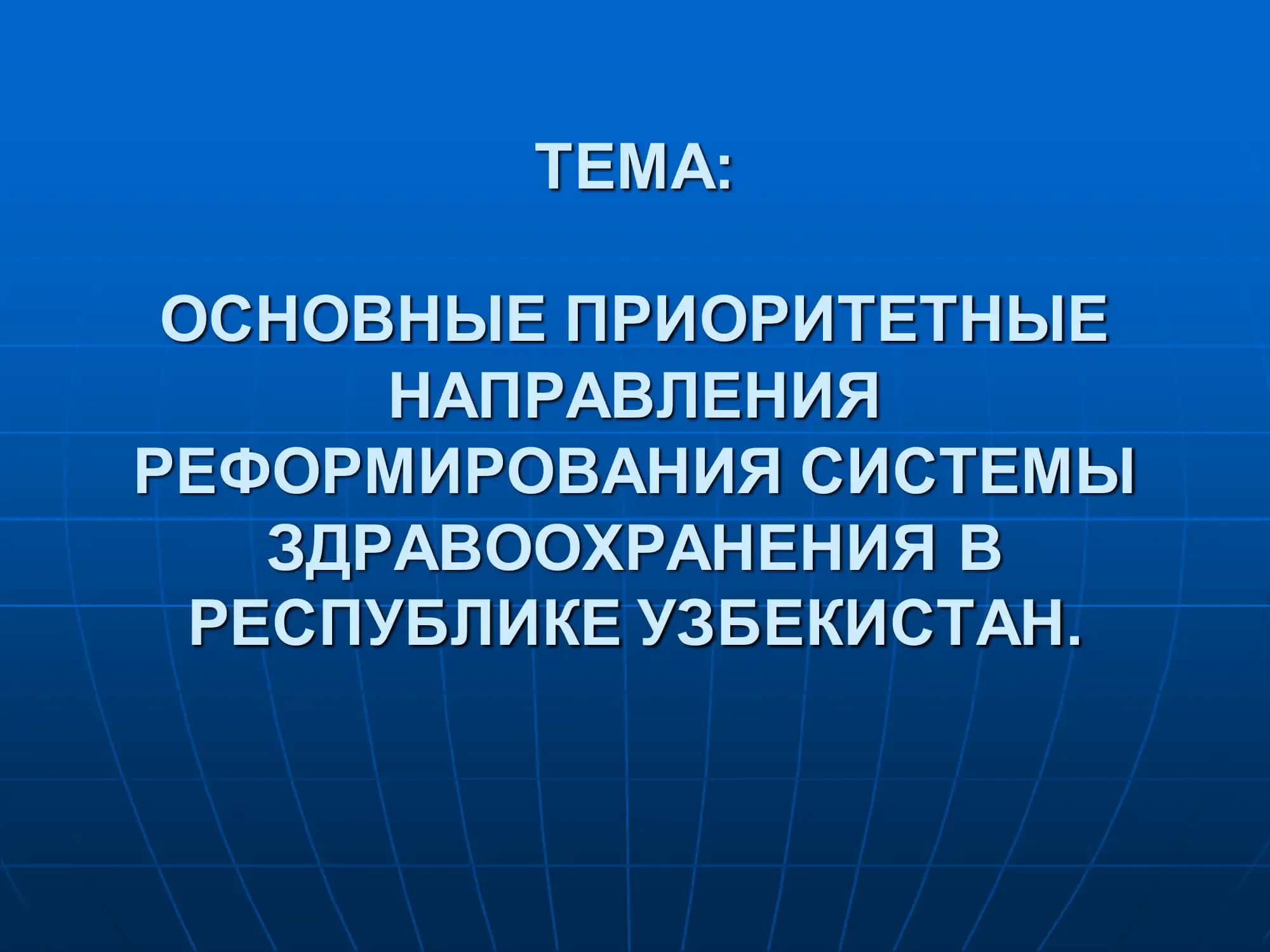 ТЕМА:

ОСНОВНЫЕ ПРИОРИТЕТНЫЕ НАПРАВЛЕНИЯ РЕФОРМИРОВАНИЯ СИСТЕМЫ ЗДРАВООХРАНЕНИЯ В РЕСПУБЛИКЕ УЗБЕКИСТАН.